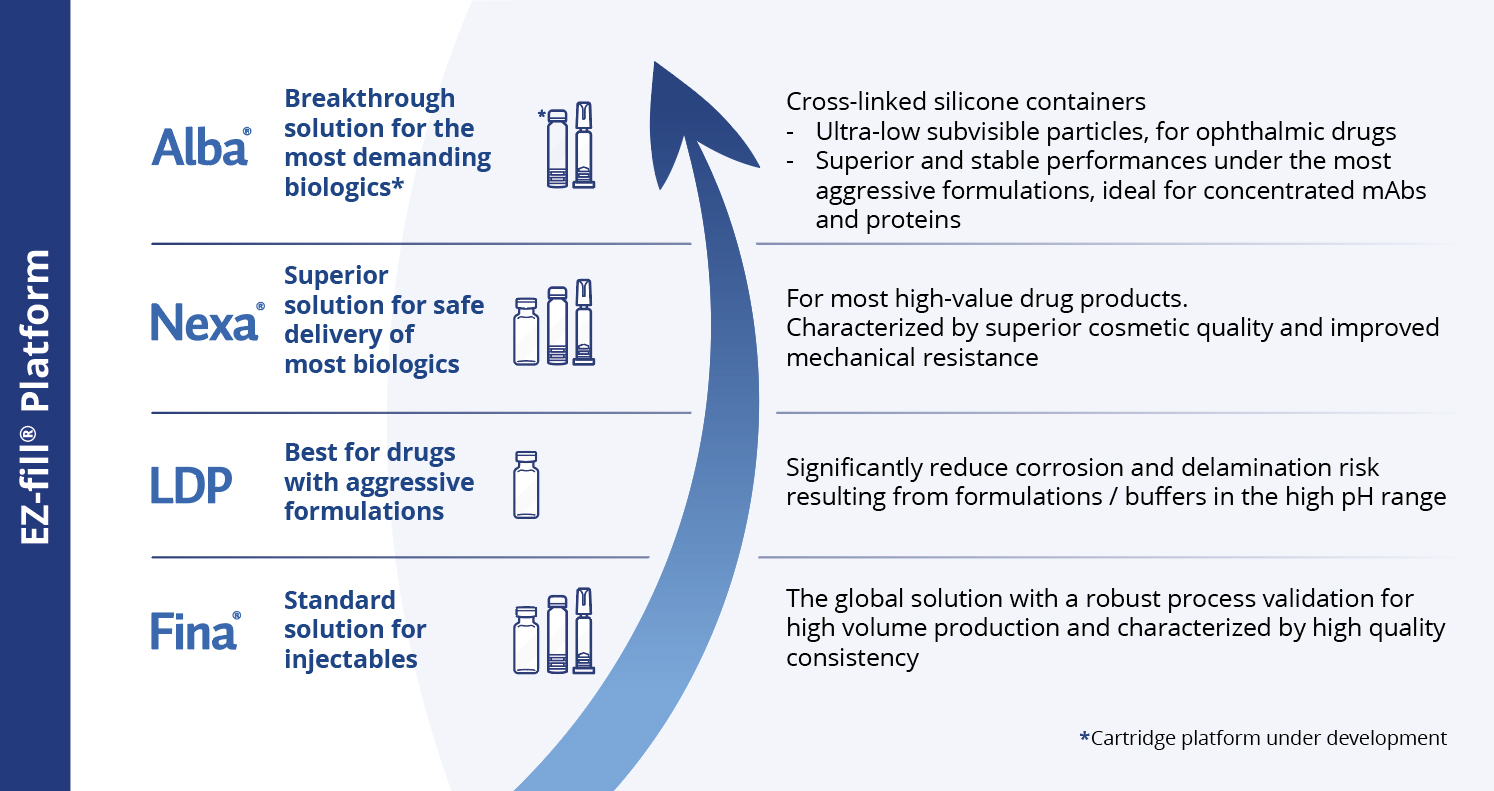 EZ-fill® Platform

Alba®

Breakthrough solution for the most demanding biologics*

*

Cross-linked silicone containers
- Ultra-low subvisible particles, for ophthalmic drugs
- Superior and stable performances under the most aggressive formulations, ideal for concentrated mAbs and proteins

Nexa®

Superior solution for safe delivery of most biologics

For most high-value drug products.
Characterized by superior cosmetic quality and improved mechanical resistance

LDP

Best for drugs with aggressive formulations

Significantly reduce corrosion and delamination risk resulting from formulations / buffers in the high pH range

Fina®

Standard solution for injectables

The global solution with a robust process validation for high volume production and characterized by high quality consistency

*Cartridge platform under development